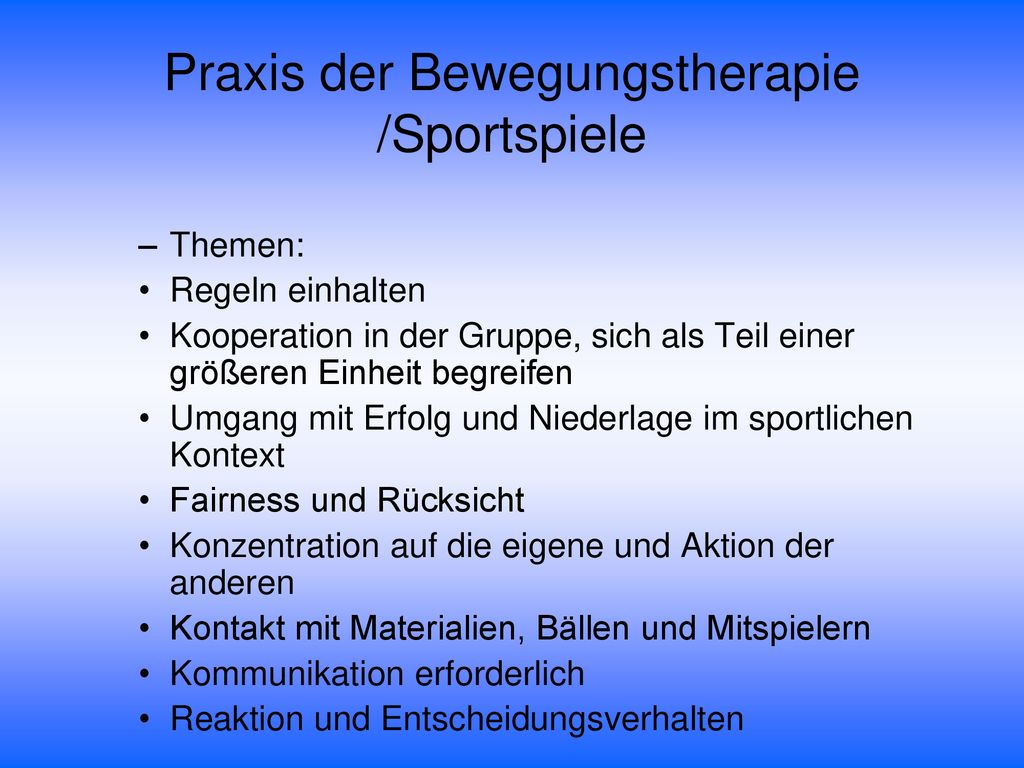 Praxis der Bewegungstherapie /Sportspiele

– Themen:
• Regeln einhalten
• Kooperation in der Gruppe, sich als Teil einer größeren Einheit begreifen
• Umgang mit Erfolg und Niederlage im sportlichen Kontext
• Fairness und Rücksicht
• Konzentration auf die eigene und Aktion der anderen
• Kontakt mit Materialien, Bällen und Mitspielern
• Kommunikation erforderlich
• Reaktion und Entscheidungsverhalten